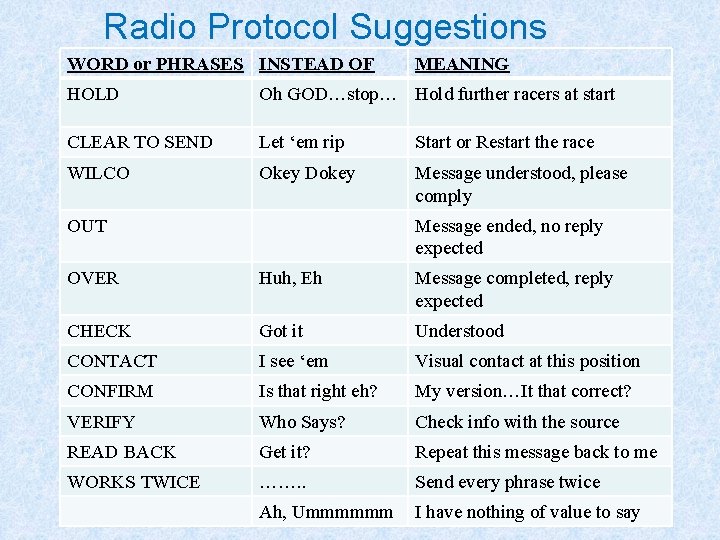 Radio Protocol Suggestions

| WORD or PHRASES | INSTEAD OF | MEANING |
|---|---|---|
| HOLD | Oh GOD…stop… | Hold further racers at start |
| CLEAR TO SEND | Let ‘em rip | Start or Restart the race |
| WILCO | Okey Dokey | Message understood, please comply |
| OUT | | Message ended, no reply expected |
| OVER | Huh, Eh | Message completed, reply expected |
| CHECK | Got it | Understood |
| CONTACT | I see ‘em | Visual contact at this position |
| CONFIRM | Is that right eh? | My version…It that correct? |
| VERIFY | Who Says? | Check info with the source |
| READ BACK | Get it? | Repeat this message back to me |
| WORKS TWICE | …….. | Send every phrase twice |
| | Ah, Ummmmmm | I have nothing of value to say |